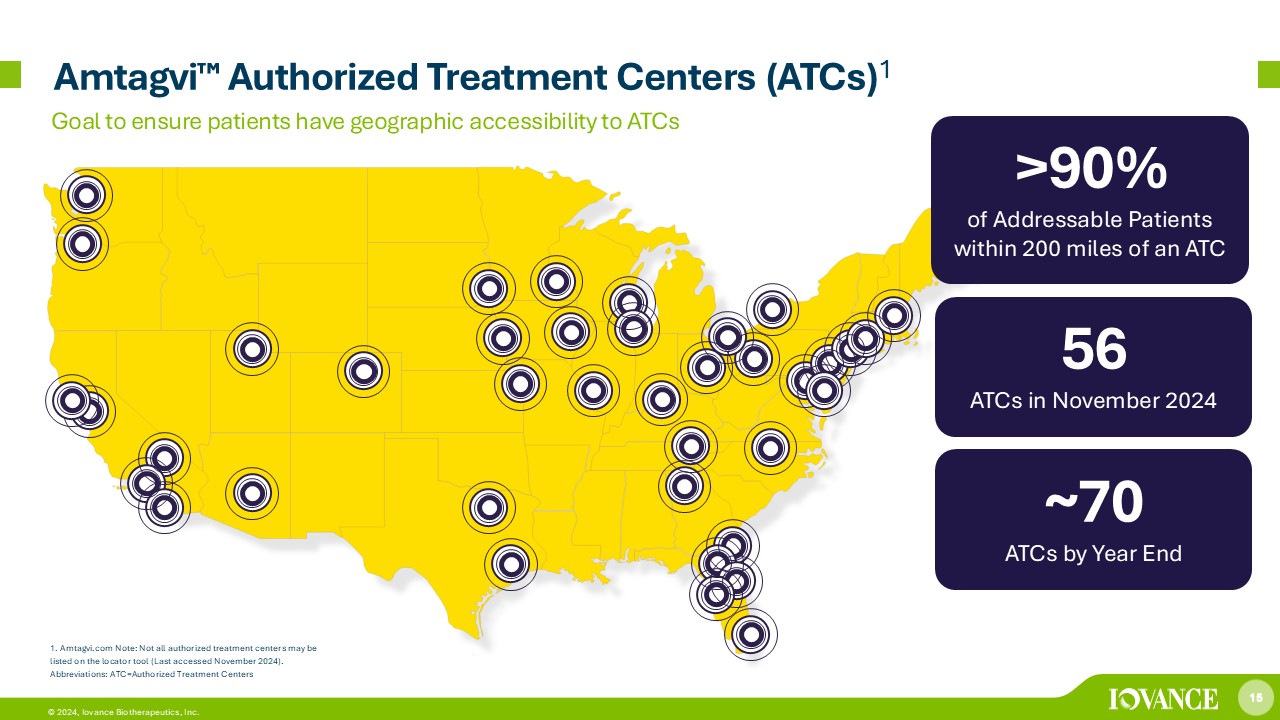 Amtagvi™ Authorized Treatment Centers (ATCs)$^1$

Goal to ensure patients have geographic accessibility to ATCs

>90%

of Addressable Patients within 200 miles of an ATC

56

ATCs in November 2024

~70

ATCs by Year End

1. Amtagvi.com Note: Not all authorized treatment centers may be listed on the locator tool (Last accessed November 2024).
Abbreviations: ATC=Authorized Treatment Centers

© 2024, Iovance Biotherapeutics, Inc.

IOVANCE

15